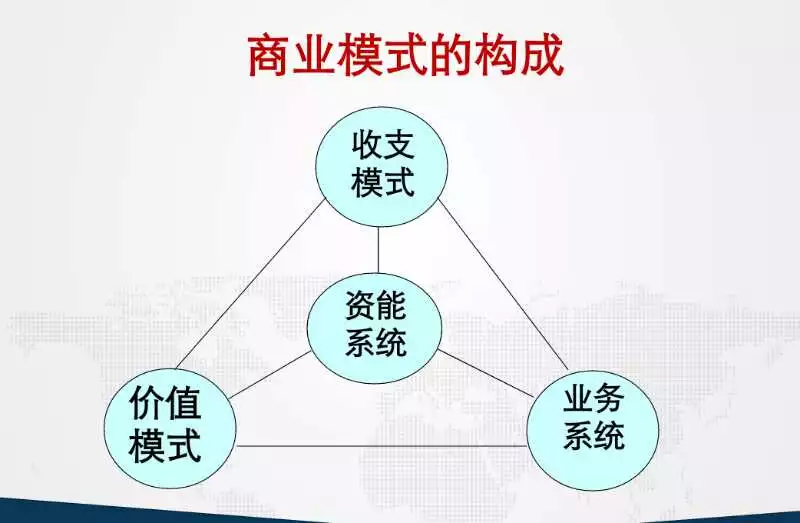 商业模式的构成

收支模式

资能系统

价值模式

业务系统